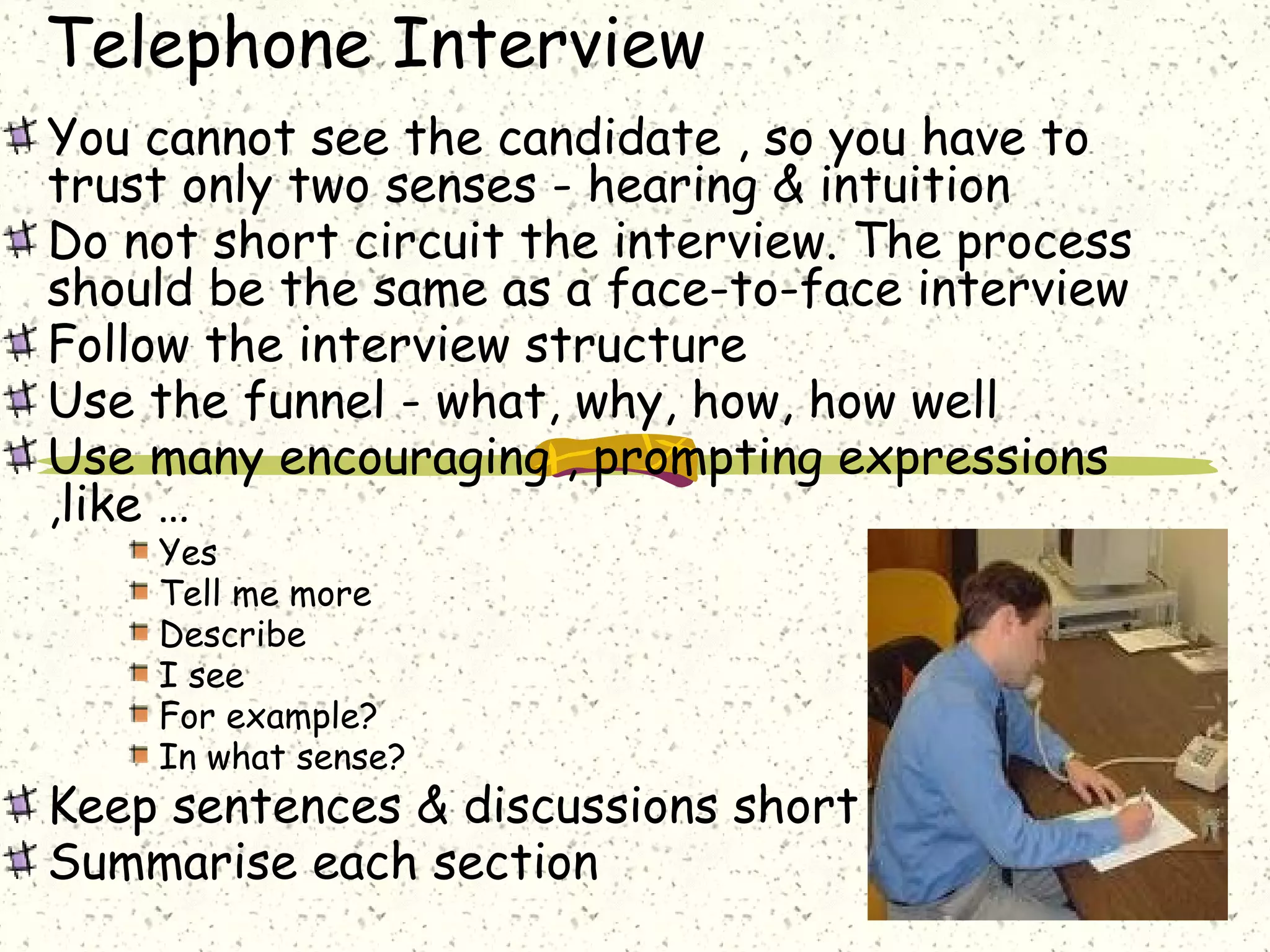 Telephone Interview

You cannot see the candidate , so you have to trust only two senses - hearing & intuition

Do not short circuit the interview. The process should be the same as a face-to-face interview

Follow the interview structure

Use the funnel - what, why, how, how well

Use many encouraging , prompting expressions ,like …

Yes

Tell me more

Describe

I see

For example?

In what sense?

Keep sentences & discussions short

Summarise each section